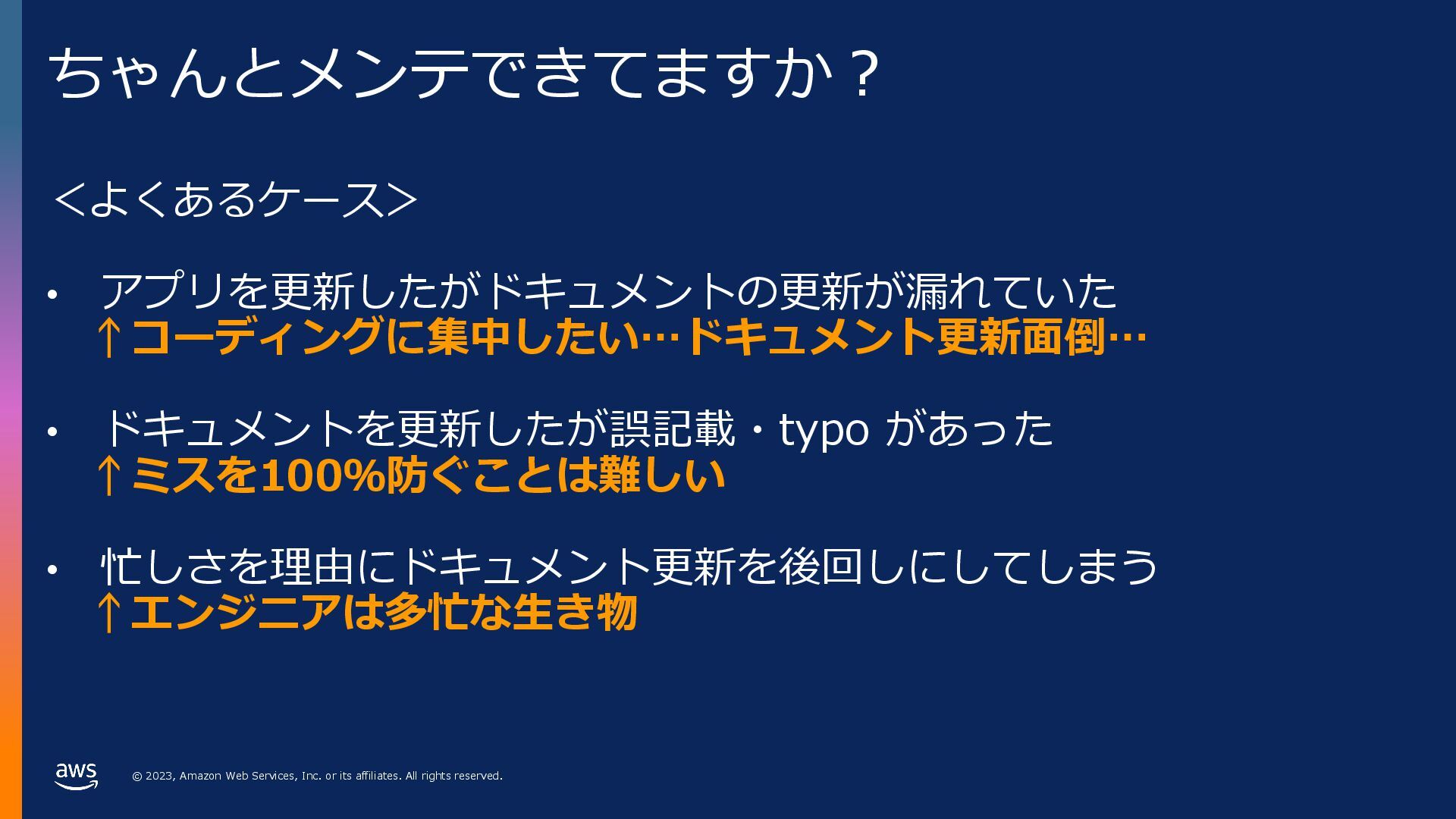 ちゃんとメンテできてますか？

＜よくあるケース＞

• アプリを更新したがドキュメントの更新が漏れていた
↑コーディングに集中したい…ドキュメント更新面倒…

• ドキュメントを更新したが誤記載・typo があった
↑ミスを100%防ぐことは難しい

• 忙しさを理由にドキュメント更新を後回しにしてしまう
↑エンジニアは多忙な生き物

aws

© 2023, Amazon Web Services, Inc. or its affiliates. All rights reserved.